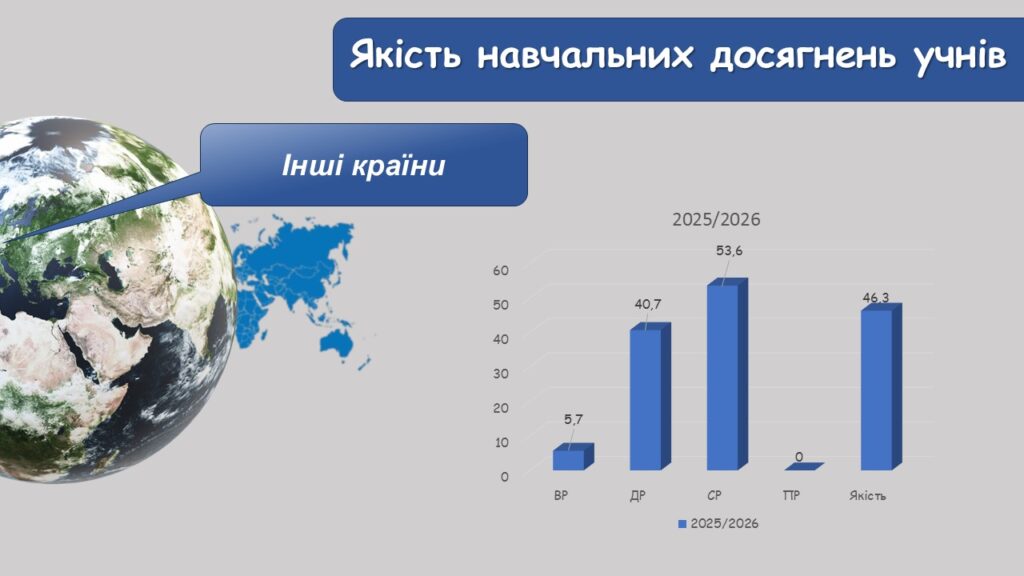 Якість навчальних досягнень учнів

Інші країни

2025/2026

60
50
40
30
20
10
0

5,7
40,7
53,6
0
46,3

ВР
ДР
СР
ПР
Якість

2025/2026